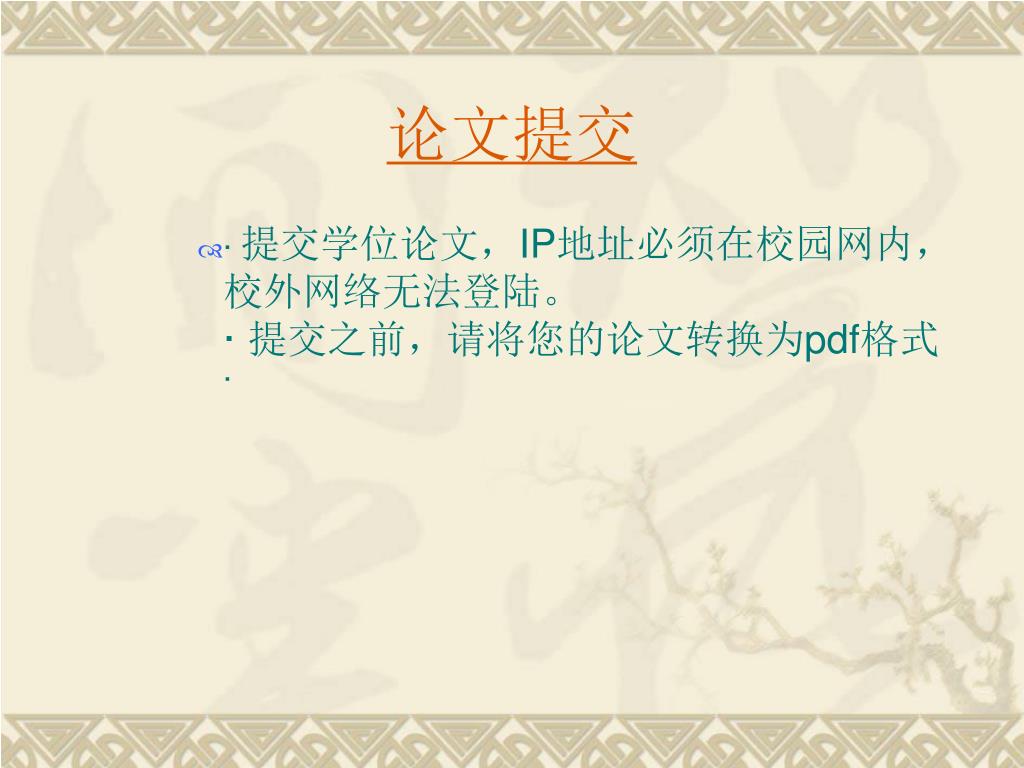 论文提交

· 提交学位论文，IP地址必须在校园网内，校外网络无法登陆。

· 提交之前，请将您的论文转换为pdf格式

·